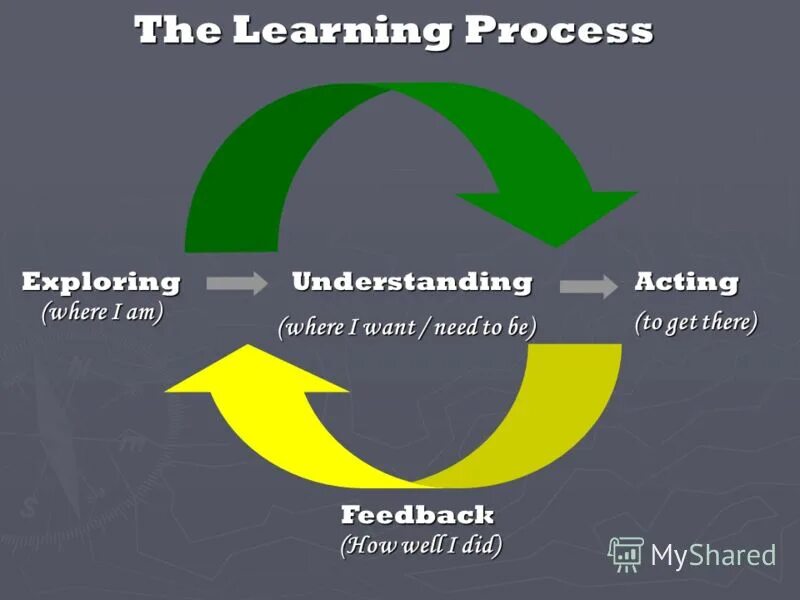 The Learning Process

Exploring
(where I am)

Understanding
(where I want / need to be)

Acting
(to get there)

Feedback
(How well I did)

MyShared